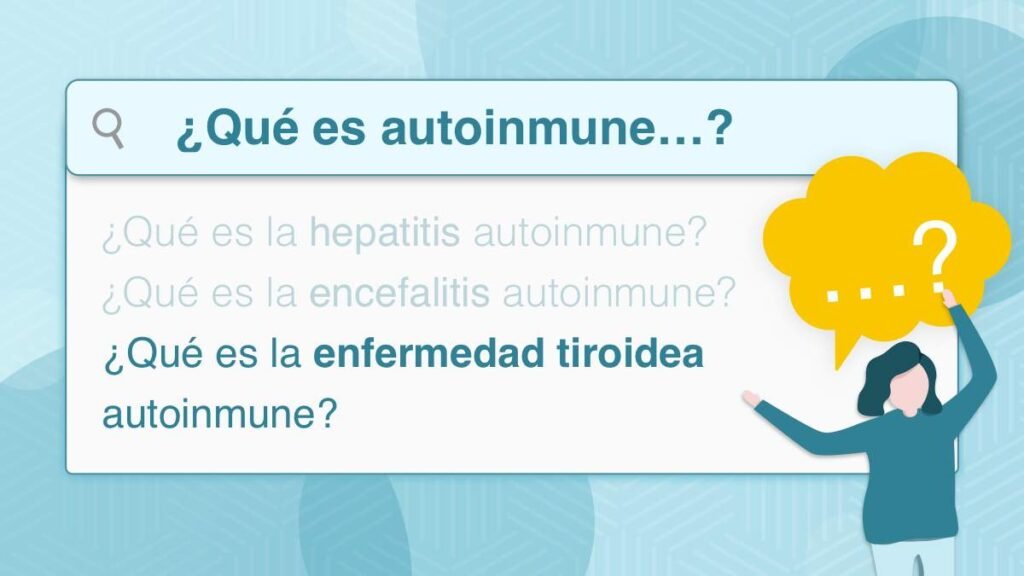 ¿Qué es autoinmune…?

¿Qué es la hepatitis autoinmune?
¿Qué es la encefalitis autoinmune?
¿Qué es la enfermedad tiroidea autoinmune?

…?